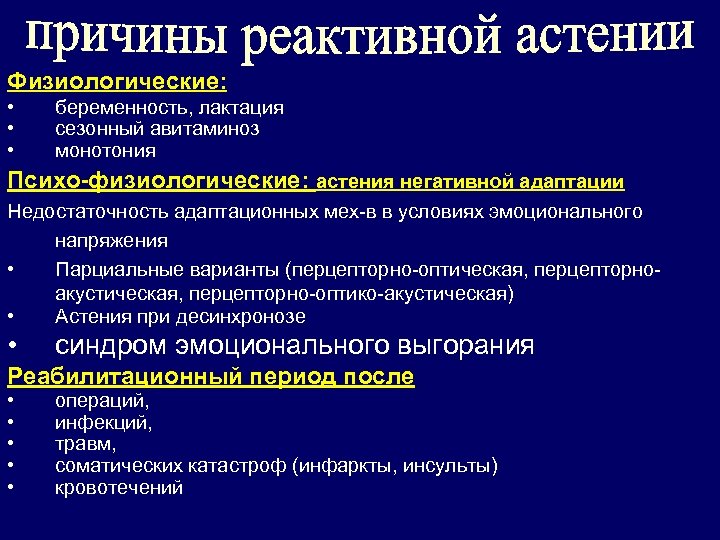 причины реактивной астении

Физиологические:
• беременность, лактация
• сезонный авитаминоз
• монотония

Психо-физиологические: астения негативной адаптации

Недостаточность адаптационных мех-в в условиях эмоционального напряжения
• Парциальные варианты (перцепторно-оптическая, перцепторно-акустическая, перцепторно-оптико-акустическая)
• Астения при десинхронозе
• синдром эмоционального выгорания

Реабилитационный период после
• операций,
• инфекций,
• травм,
• соматических катастроф (инфаркты, инсульты)
• кровотечений